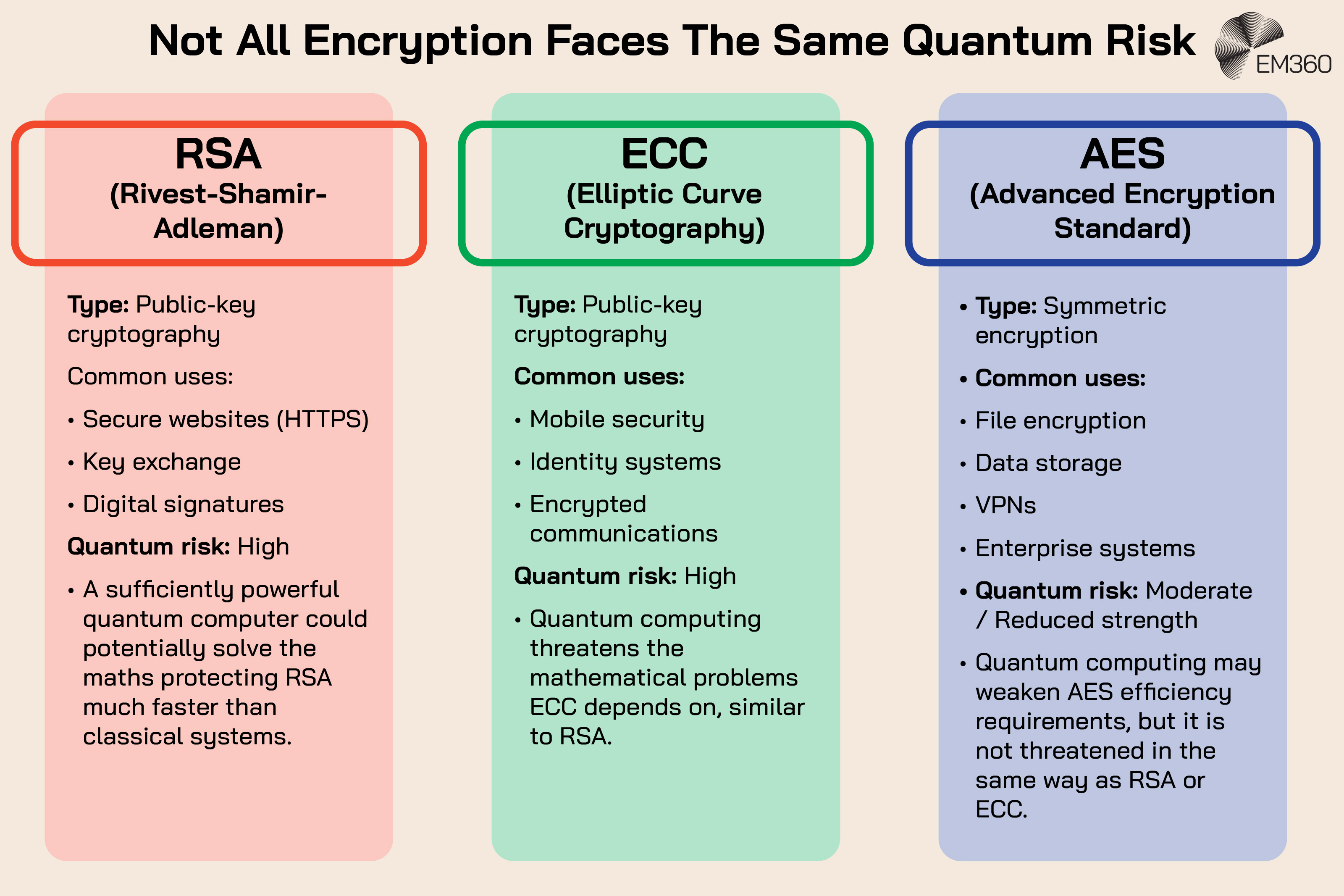 Not All Encryption Faces The Same Quantum Risk

EM360

RSA
(Rivest-Shamir-Adleman)

Type: Public-key cryptography

Common uses:

• Secure websites (HTTPS)

• Key exchange

• Digital signatures

Quantum risk: High

• A sufficiently powerful quantum computer could potentially solve the maths protecting RSA much faster than classical systems.

ECC
(Elliptic Curve Cryptography)

Type: Public-key cryptography

Common uses:

• Mobile security

• Identity systems

• Encrypted communications

Quantum risk: High

• Quantum computing threatens the mathematical problems ECC depends on, similar to RSA.

AES
(Advanced Encryption Standard)

• Type: Symmetric encryption

• Common uses:

• File encryption

• Data storage

• VPNs

• Enterprise systems

• Quantum risk: Moderate / Reduced strength

• Quantum computing may weaken AES efficiency requirements, but it is not threatened in the same way as RSA or ECC.